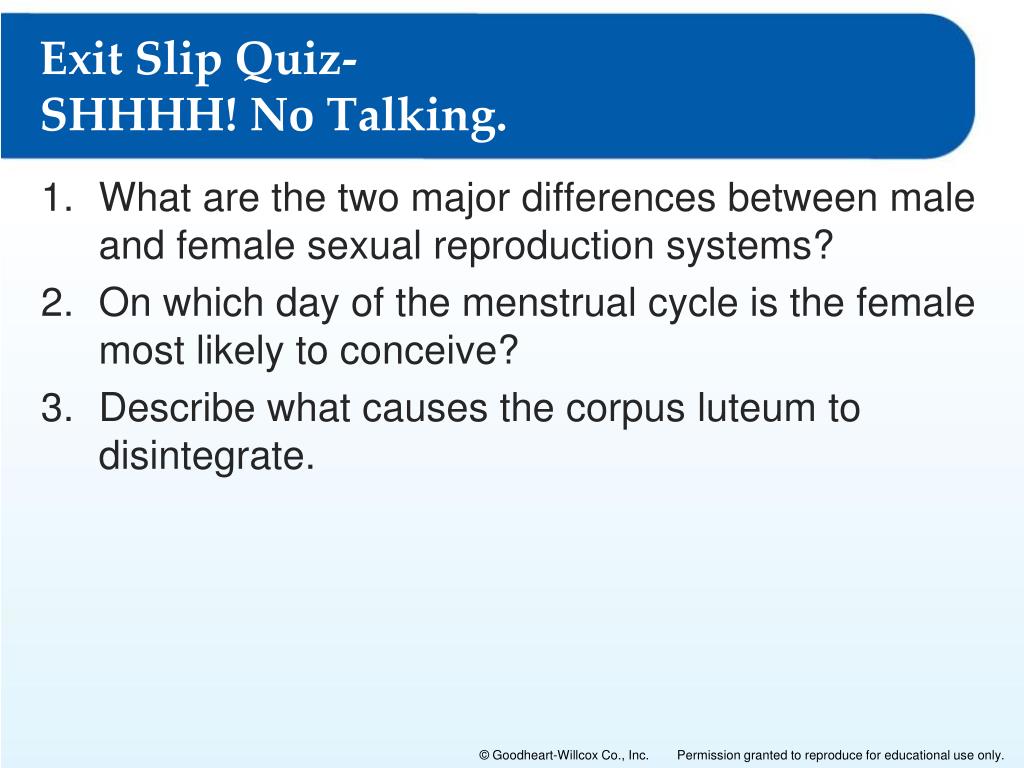 Exit Slip Quiz-
SHHHH! No Talking.

1. What are the two major differences between male and female sexual reproduction systems?
2. On which day of the menstrual cycle is the female most likely to conceive?
3. Describe what causes the corpus luteum to disintegrate.

© Goodheart-Willcox Co., Inc. Permission granted to reproduce for educational use only.